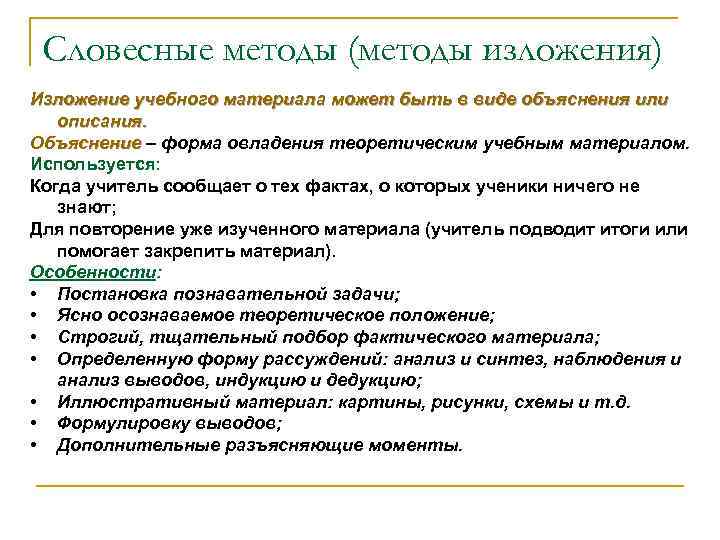 Словесные методы (методы изложения)

Изложение учебного материала может быть в виде объяснения или описания.

Объяснение – форма овладения теоретическим учебным материалом.

Используется:

Когда учитель сообщает о тех фактах, о которых ученики ничего не знают;

Для повторение уже изученного материала (учитель подводит итоги или помогает закрепить материал).

Особенности:

• Постановка познавательной задачи;
• Ясно осознаваемое теоретическое положение;
• Строгий, тщательный подбор фактического материала;
• Определенную форму рассуждений: анализ и синтез, наблюдения и анализ выводов, индукцию и дедукцию;
• Иллюстративный материал: картины, рисунки, схемы и т.д.
• Формулировку выводов;
• Дополнительные разъясняющие моменты.